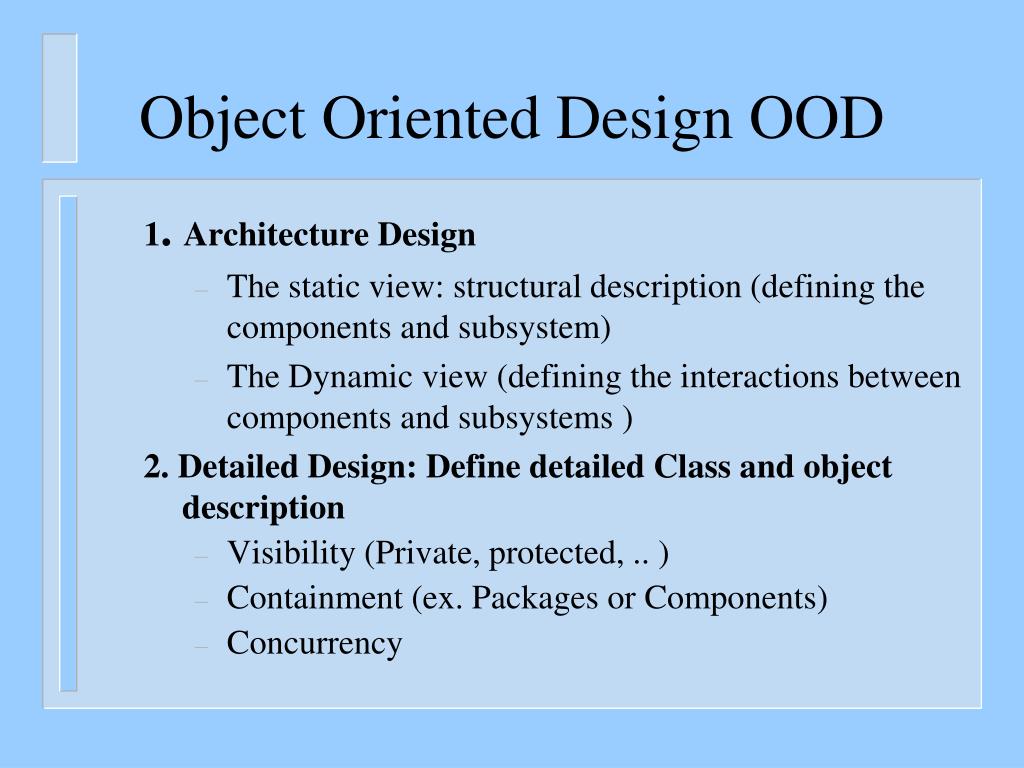 Object Oriented Design OOD

1. Architecture Design

– The static view: structural description (defining the components and subsystem)

– The Dynamic view (defining the interactions between components and subsystems )

2. Detailed Design: Define detailed Class and object description

– Visibility (Private, protected, .. )

– Containment (ex. Packages or Components)

– Concurrency